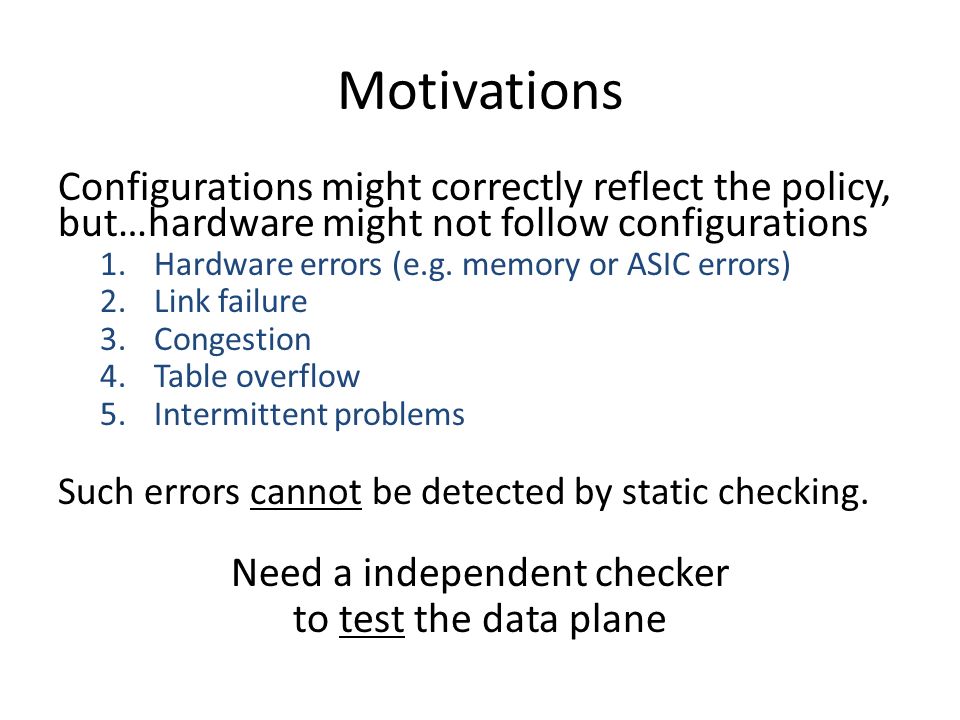 Motivations

Configurations might correctly reflect the policy, but…hardware might not follow configurations

1. Hardware errors (e.g. memory or ASIC errors)
2. Link failure
3. Congestion
4. Table overflow
5. Intermittent problems

Such errors cannot be detected by static checking.

Need a independent checker to test the data plane